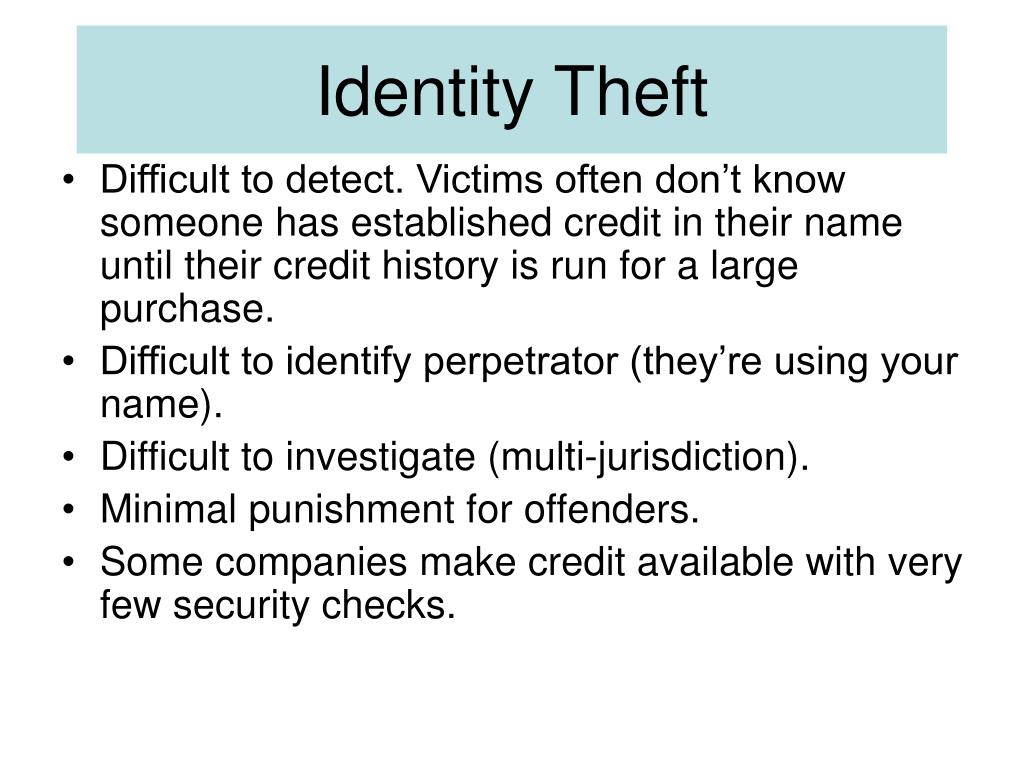 Identity Theft

• Difficult to detect. Victims often don’t know someone has established credit in their name until their credit history is run for a large purchase.
• Difficult to identify perpetrator (they’re using your name).
• Difficult to investigate (multi-jurisdiction).
• Minimal punishment for offenders.
• Some companies make credit available with very few security checks.